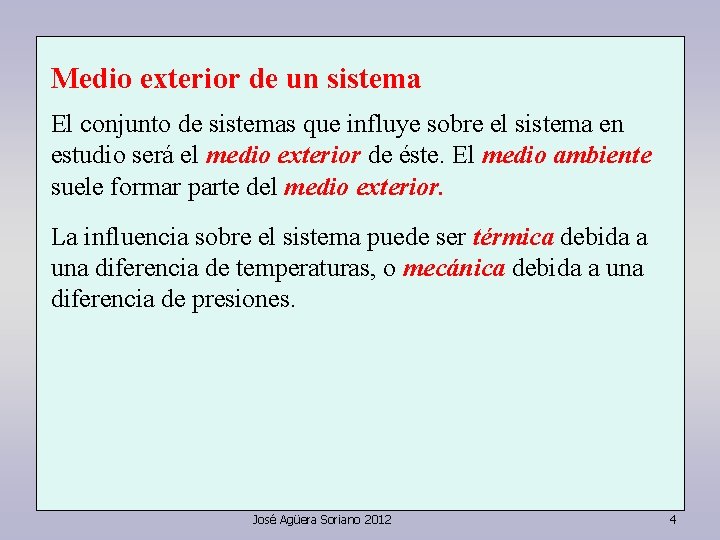 Medio exterior de un sistema

El conjunto de sistemas que influye sobre el sistema en estudio será el medio exterior de éste. El medio ambiente suele formar parte del medio exterior.

La influencia sobre el sistema puede ser térmica debida a una diferencia de temperaturas, o mecánica debida a una diferencia de presiones.

José Agüera Soriano 2012

4